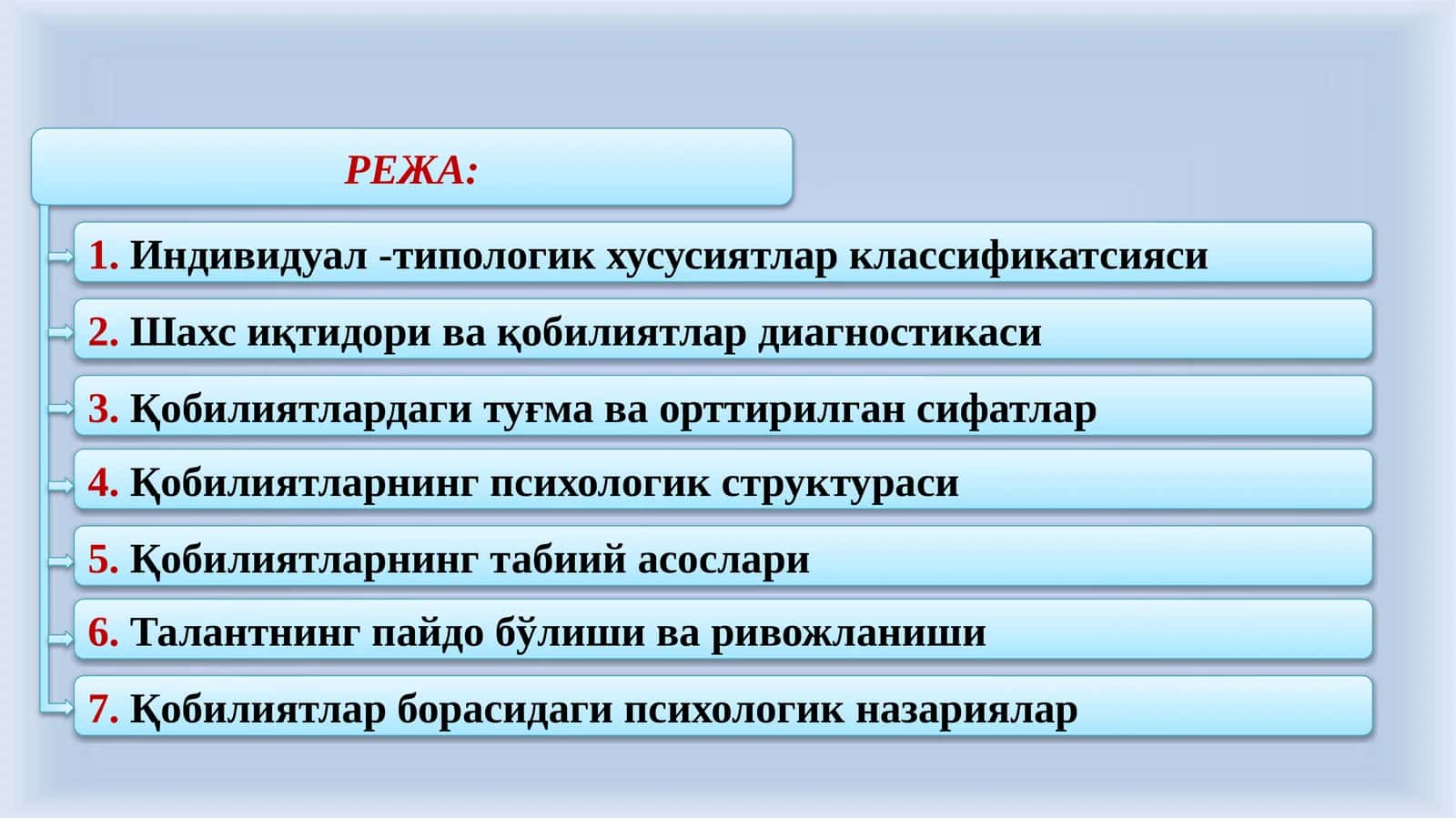 РЕЖА:

1. Индивидуал -типологик хусусиятлар классификатсияси

2. Шахс иқтидори ва қобилиятлар диагностикаси

3. Қобилиятлардаги туғма ва орттирилган сифатлар

4. Қобилиятларнинг психологик структураси

5. Қобилиятларнинг табиий асослари

6. Талантнинг пайдо бўлиши ва ривожланиши

7. Қобилиятлар борасидаги психологик назариялар